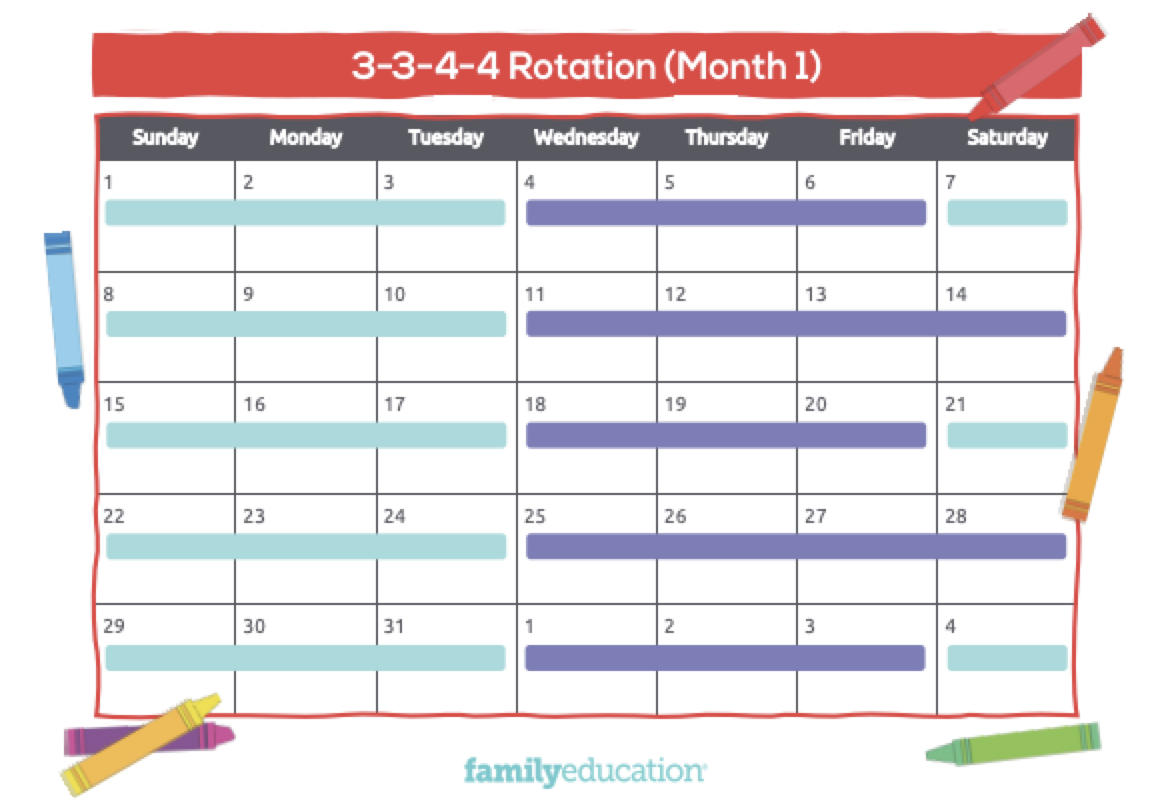 3-3-4-4 Rotation (Month 1)

| Sunday | Monday | Tuesday | Wednesday | Thursday | Friday | Saturday |
|---|---|---|---|---|---|---|
| 1 | 2 | 3 | 4 | 5 | 6 | 7 |
| 8 | 9 | 10 | 11 | 12 | 13 | 14 |
| 15 | 16 | 17 | 18 | 19 | 20 | 21 |
| 22 | 23 | 24 | 25 | 26 | 27 | 28 |
| 29 | 30 | 31 | 1 | 2 | 3 | 4 |

familyeducation